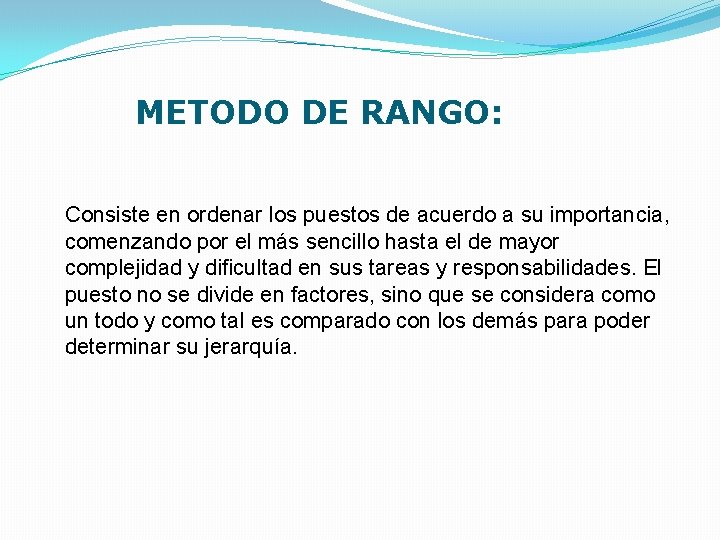 METODO DE RANGO:

Consiste en ordenar los puestos de acuerdo a su importancia, comenzando por el más sencillo hasta el de mayor complejidad y dificultad en sus tareas y responsabilidades. El puesto no se divide en factores, sino que se considera como un todo y como tal es comparado con los demás para poder determinar su jerarquía.